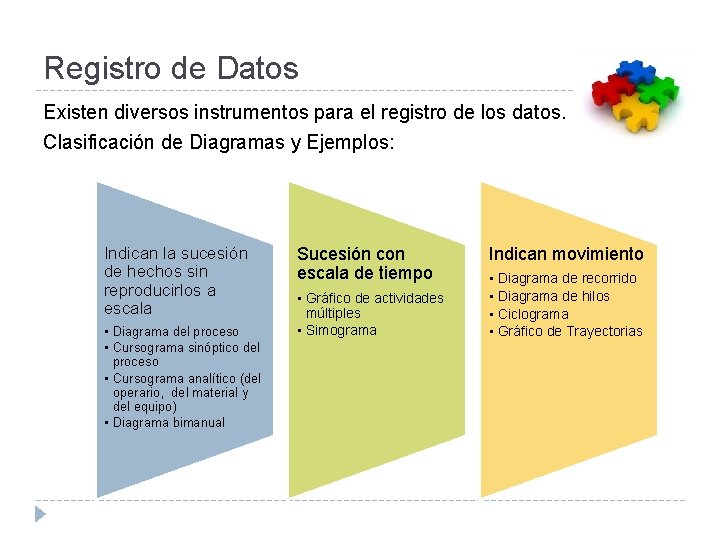 Registro de Datos

Existen diversos instrumentos para el registro de los datos.

Clasificación de Diagramas y Ejemplos:

Indican la sucesión de hechos sin reproducirlos a escala

• Diagrama del proceso
• Cursograma sinóptico del proceso
• Cursograma analítico (del operario, del material y del equipo)
• Diagrama bimanual

Sucesión con escala de tiempo

• Gráfico de actividades múltiples
• Simograma

Indican movimiento

• Diagrama de recorrido
• Diagrama de hilos
• Ciclograma
• Gráfico de Trayectorias